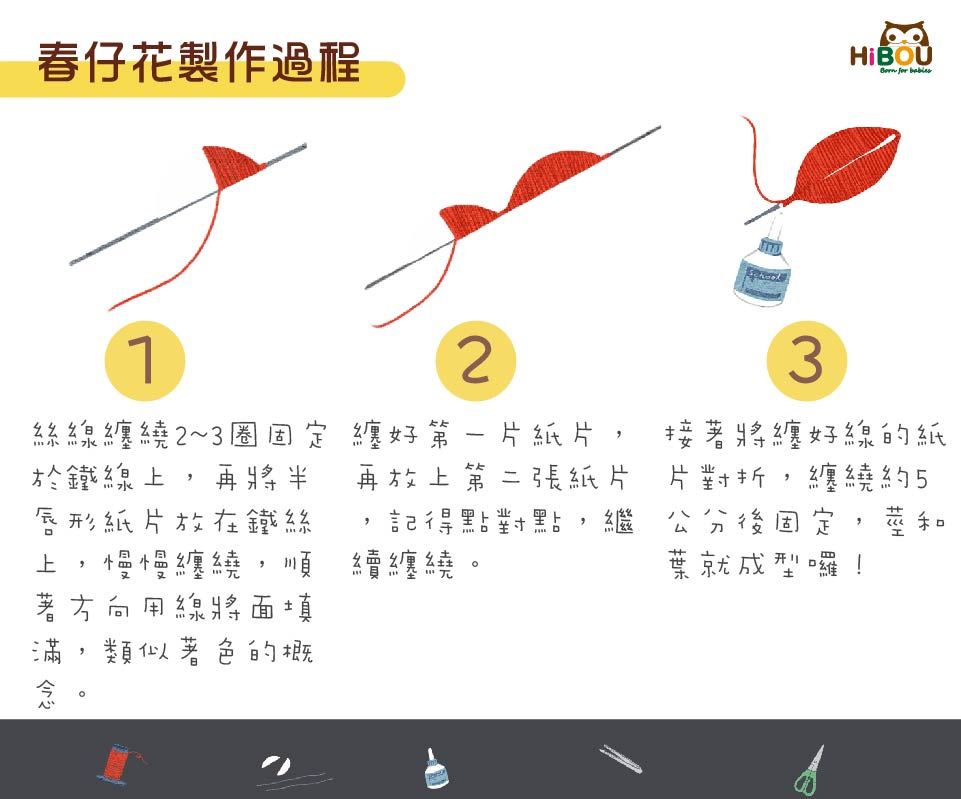 春仔花製作過程

HiBOU
Born for babies

1

絲線纏繞2~3圈固定於鐵線上，再將半唇形紙片放在鐵絲上，慢慢纏繞，順著方向用線將面填滿，類似著色的概念。

2

纏好第一片紙片，再放上第二張紙片，記得點對點，繼續纏繞。

3

接著將纏好線的紙片對折，纏繞約5公分後固定，莖和葉就成型囉！